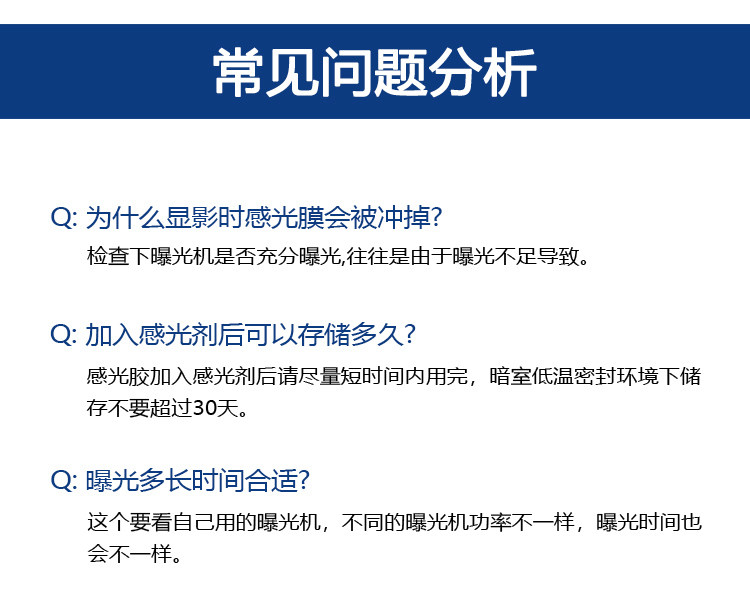 常见问题分析

Q: 为什么显影时感光膜会被冲掉?
检查下曝光机是否充分曝光,往往是由于曝光不足导致。

Q: 加入感光剂后可以存储多久?
感光胶加入感光剂后请尽量短时间内用完，暗室低温密封环境下储存不要超过30天。

Q: 曝光多长时间合适?
这个要看自己用的曝光机，不同的曝光机功率不一样，曝光时间也会不一样。